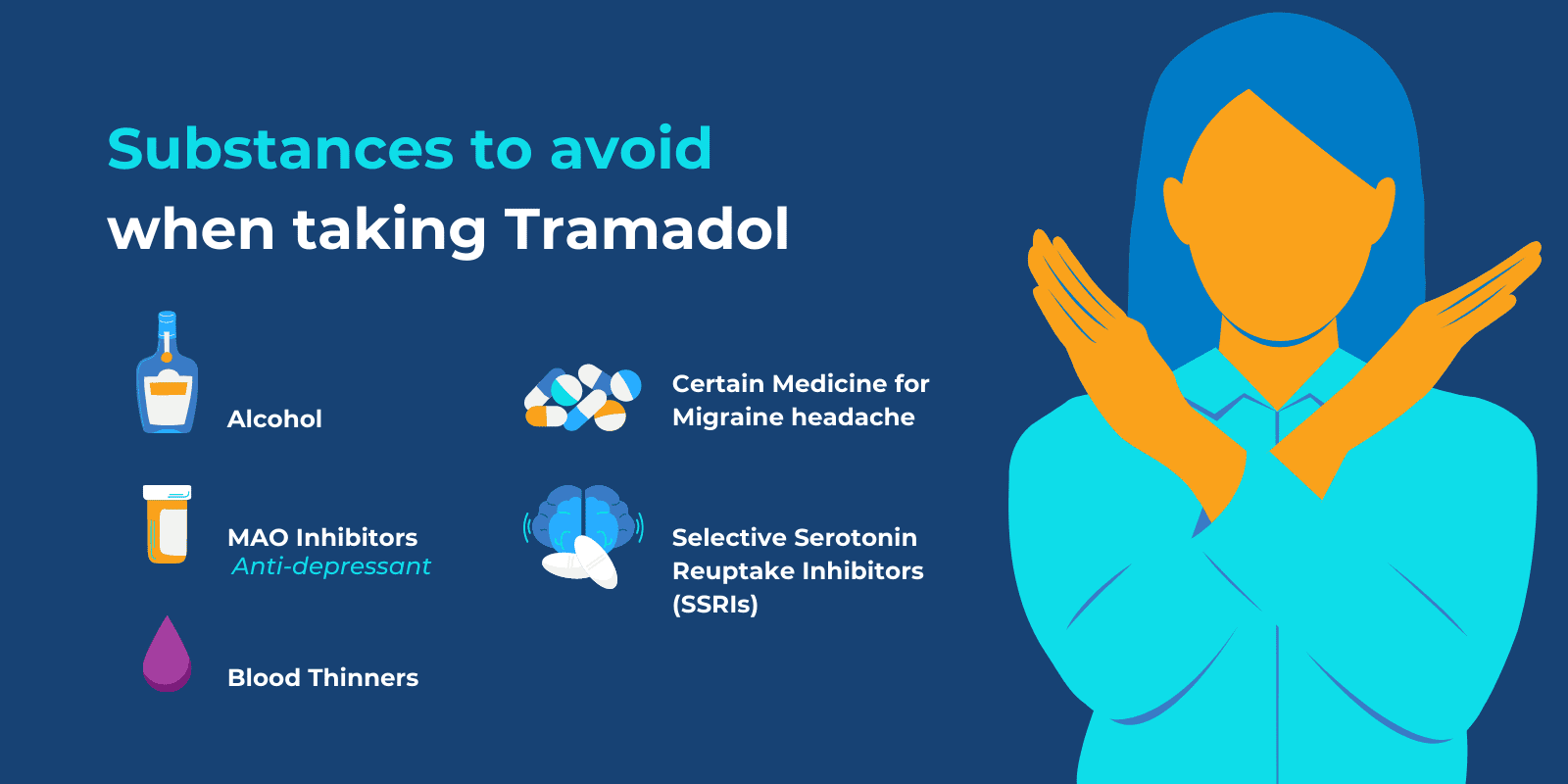 Substances to avoid
when taking Tramadol

Alcohol

MAO Inhibitors
Anti-depressant

Blood Thinners

Certain Medicine for Migraine headache

Selective Serotonin Reuptake Inhibitors (SSRIs)